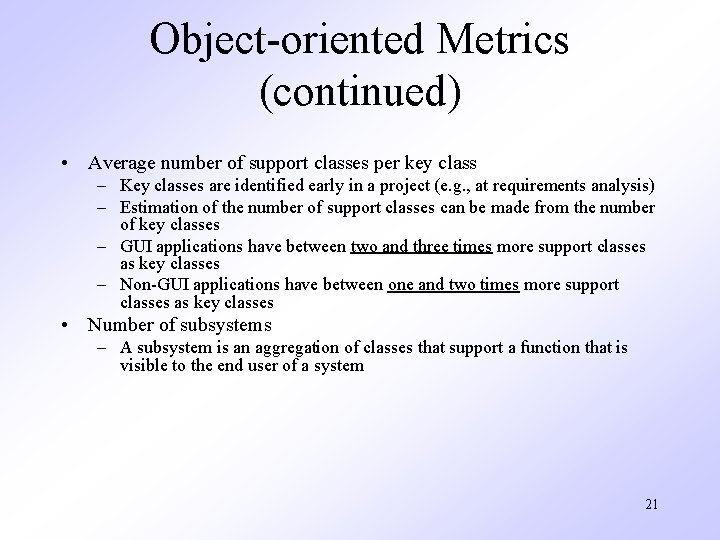 Object-oriented Metrics (continued)

• Average number of support classes per key class
– Key classes are identified early in a project (e.g., at requirements analysis)
– Estimation of the number of support classes can be made from the number of key classes
– GUI applications have between two and three times more support classes as key classes
– Non-GUI applications have between one and two times more support classes as key classes
• Number of subsystems
– A subsystem is an aggregation of classes that support a function that is visible to the end user of a system

21